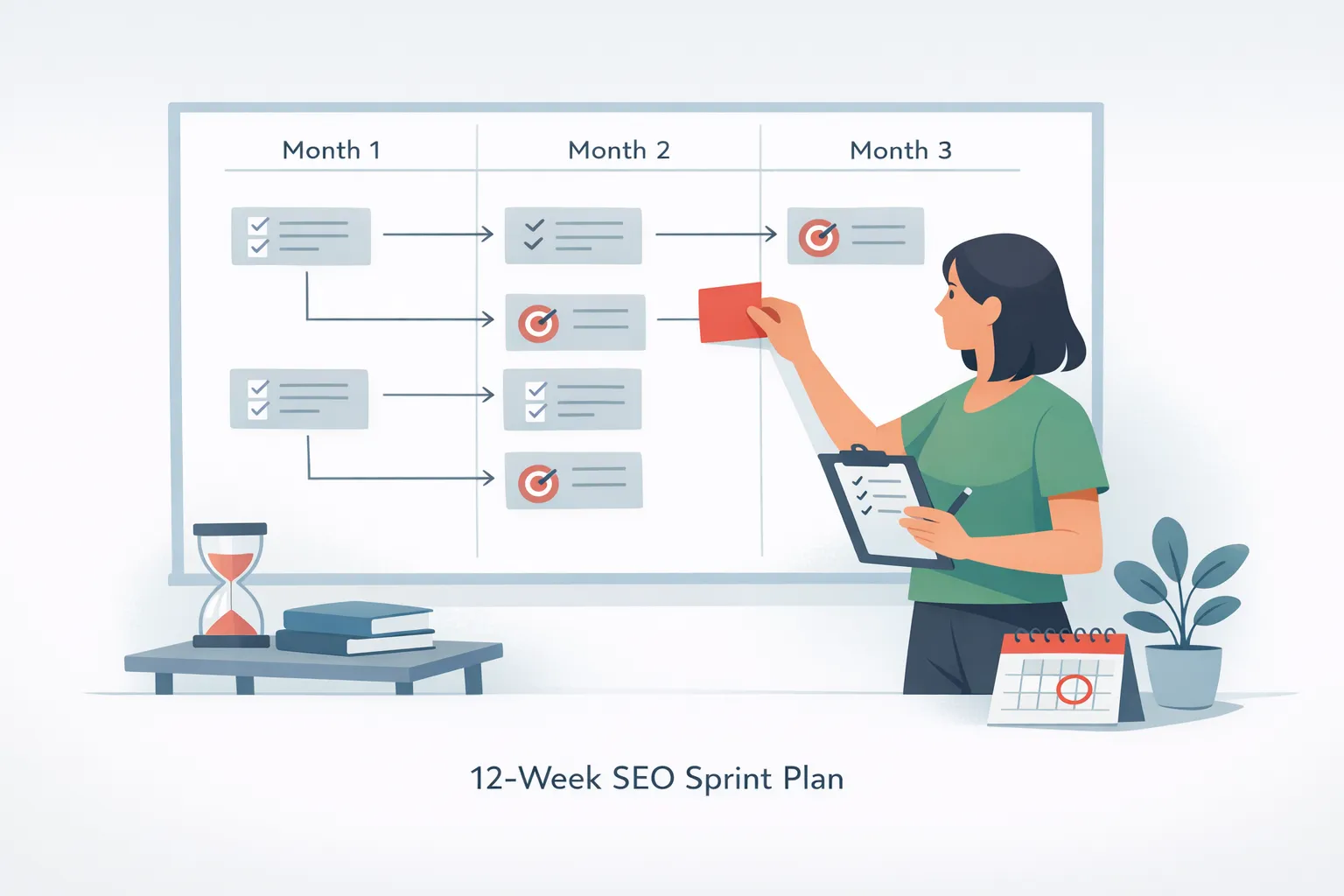 Month 1

Month 2

Month 3

12-Week SEO Sprint Plan